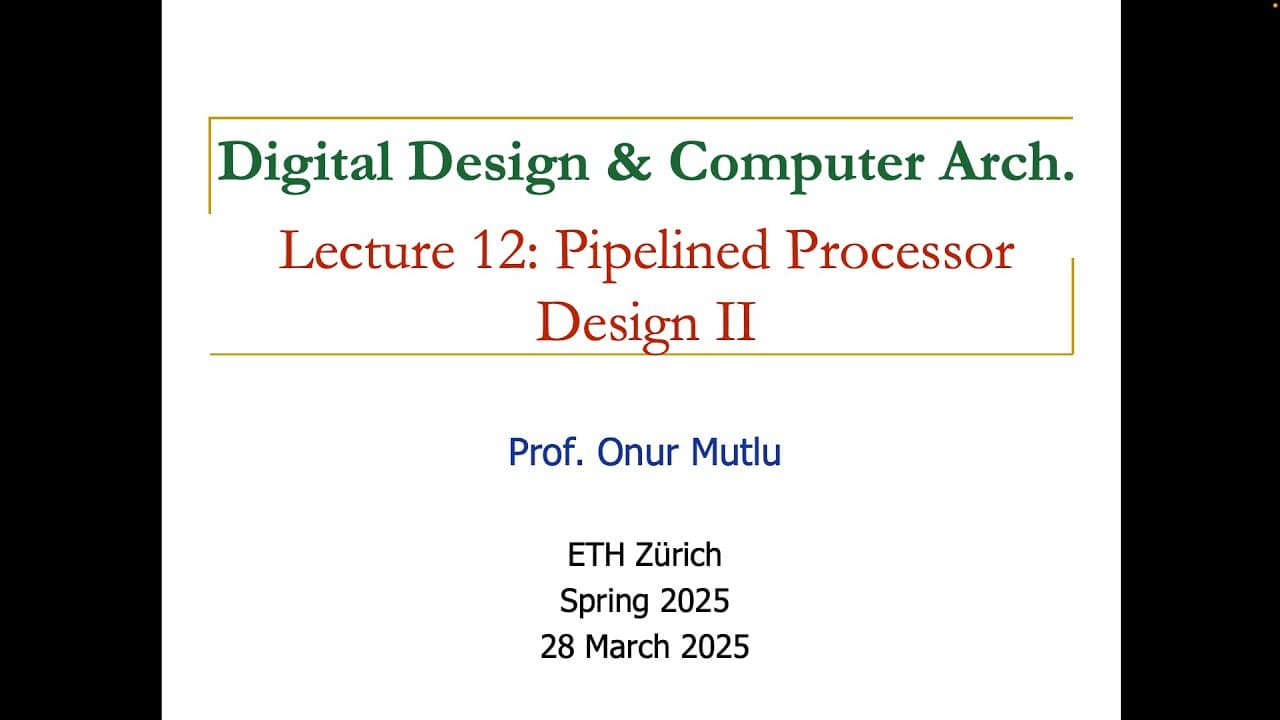 Digital Design & Computer Arch.

Lecture 12: Pipelined Processor Design II

Prof. Onur Mutlu

ETH Zürich
Spring 2025
28 March 2025